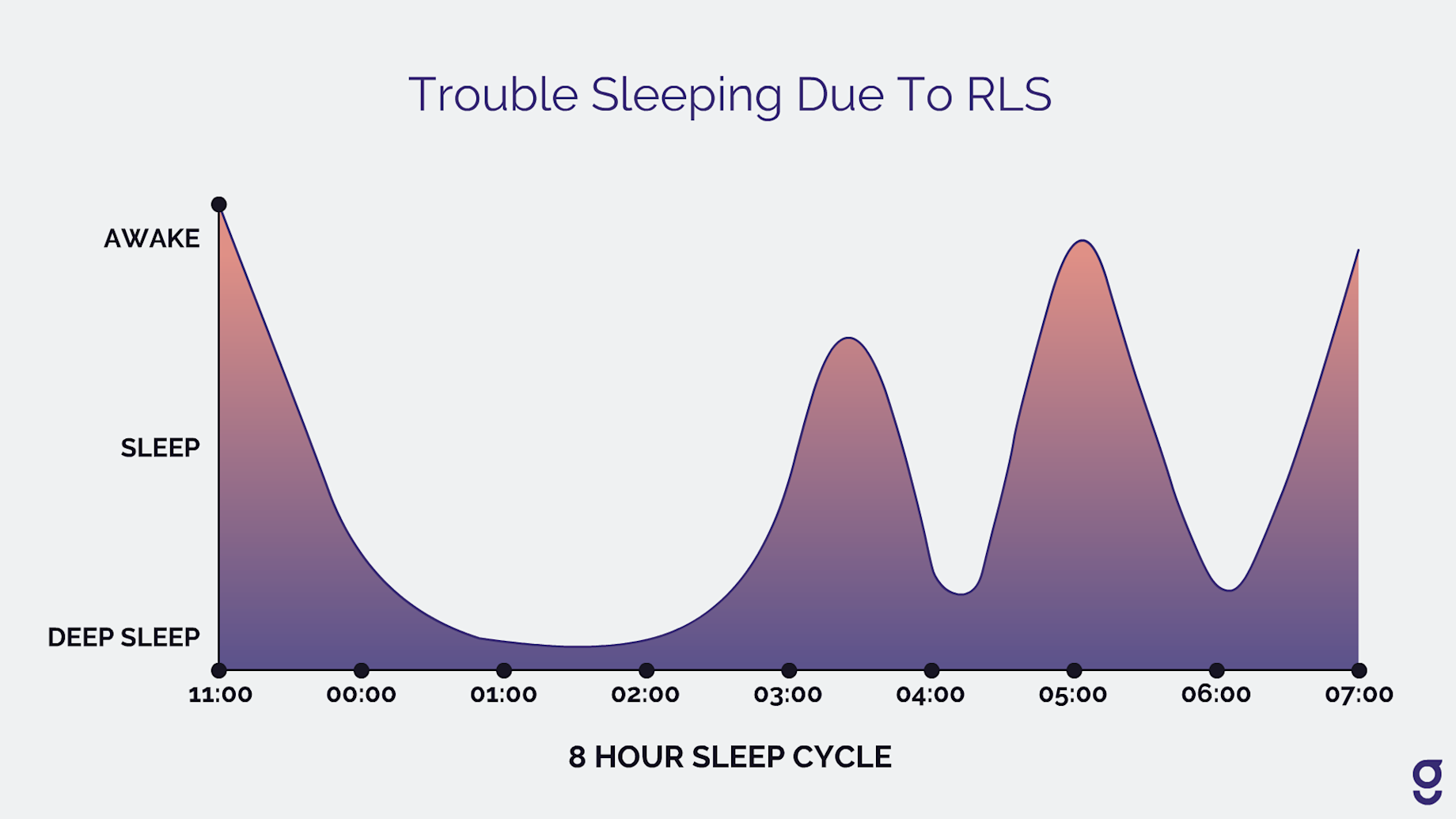 Trouble Sleeping Due To RLS

AWAKE
SLEEP
DEEP SLEEP

11:00
00:00
01:00
02:00
03:00
04:00
05:00
06:00
07:00

8 HOUR SLEEP CYCLE

g